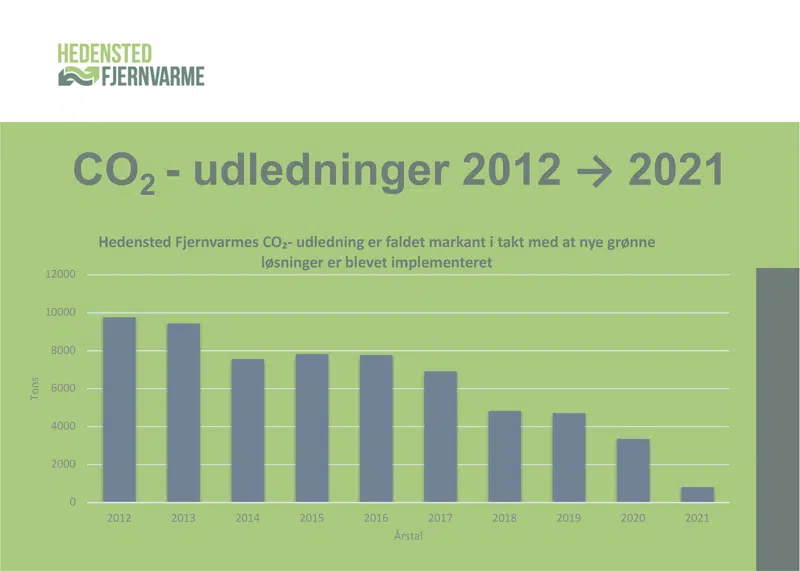 HEDENSTED
FJERNVARME

$CO_2$ - udledninger 2012 → 2021

Hedensted Fjernvarmes $CO_2$- udledning er faldet markant i takt med at nye grønne løsninger er blevet implementeret

12000
10000
8000
6000
4000
2000
0

Tons

2012 2013 2014 2015 2016 2017 2018 2019 2020 2021

Årstal